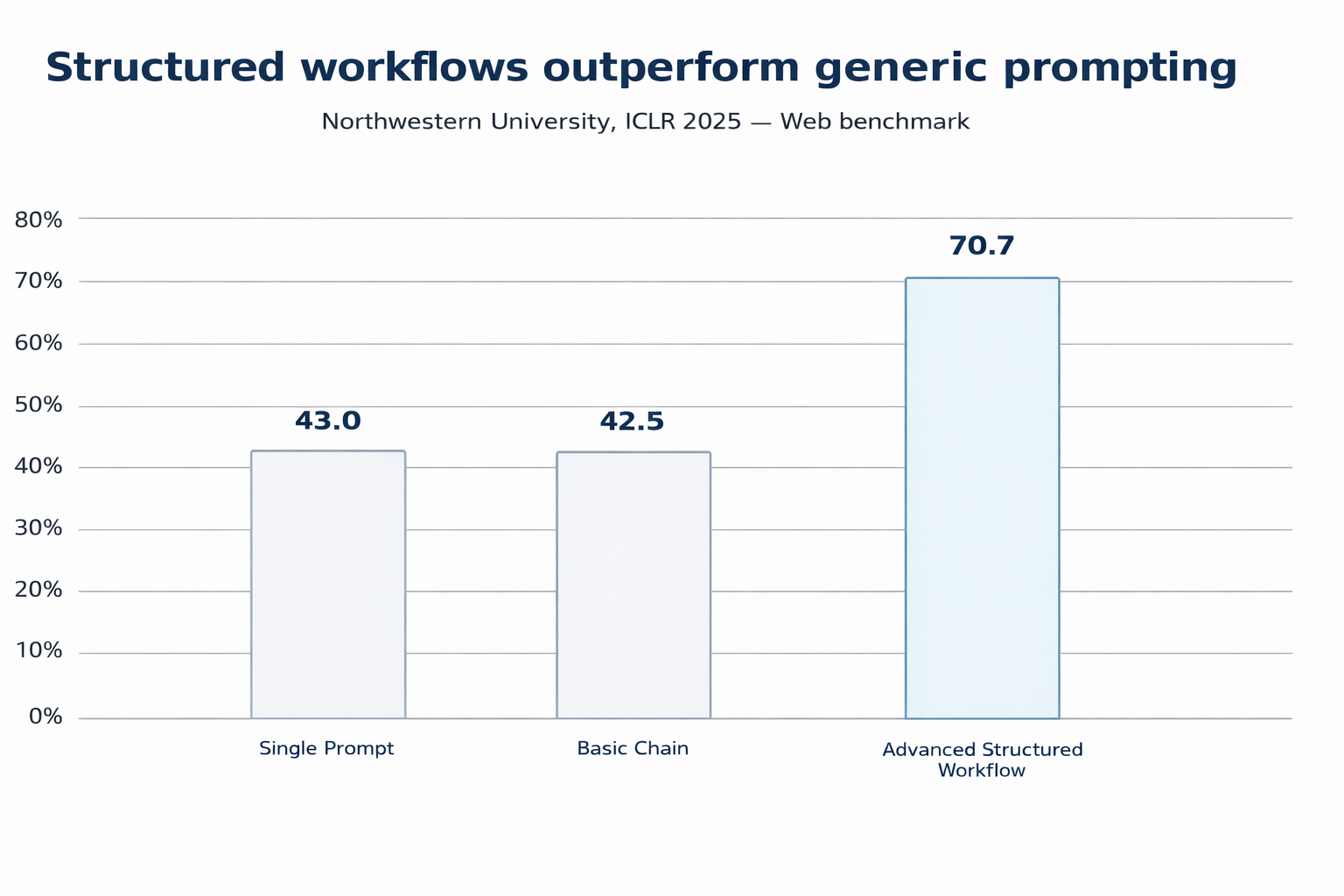 Structured workflows outperform generic prompting

Northwestern University, ICLR 2025 — Web benchmark

80%
70%
60%
50%
40%
30%
20%
10%
0%

43.0
42.5
70.7

Single Prompt
Basic Chain
Advanced Structured Workflow